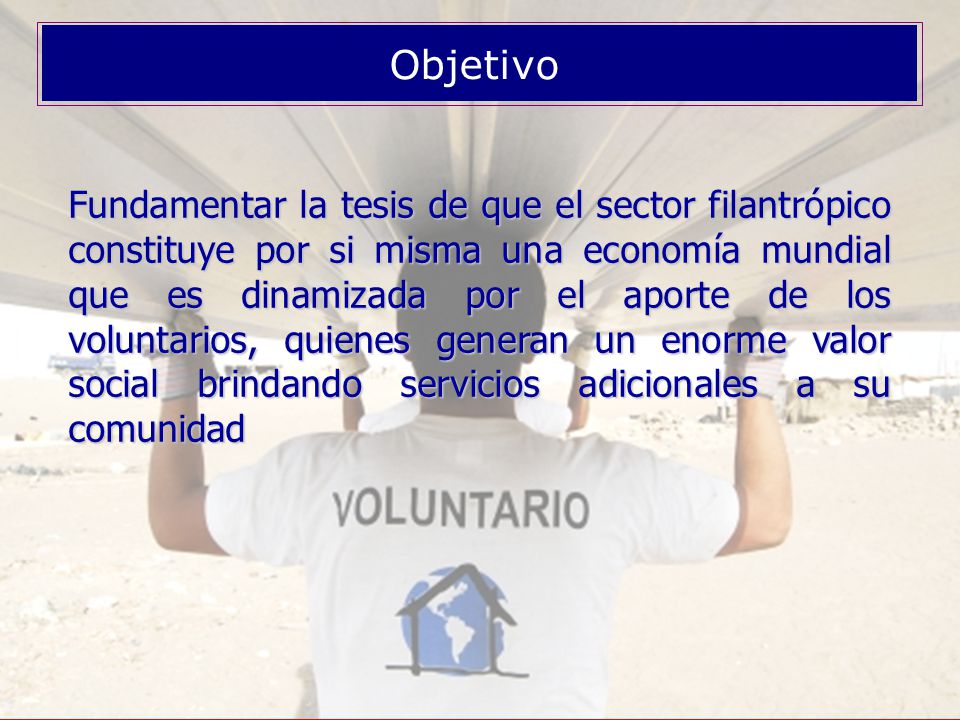 Objetivo

Fundamentar la tesis de que el sector filantrópico constituye por si misma una economía mundial que es dinamizada por el aporte de los voluntarios, quienes generan un enorme valor social brindando servicios adicionales a su comunidad

VOLUNTARIO